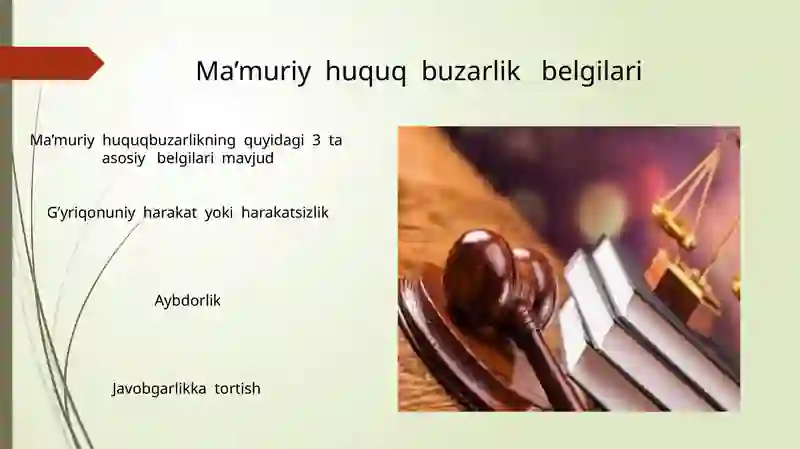 Ma’muriy huquq buzarlik belgilari

Ma’muriy huquqbuzarlikning quyidagi 3 ta asosiy belgilari mavjud

G’yriqonuniy harakat yoki harakatsizlik

Aybdorlik

Javobgarlikka tortish